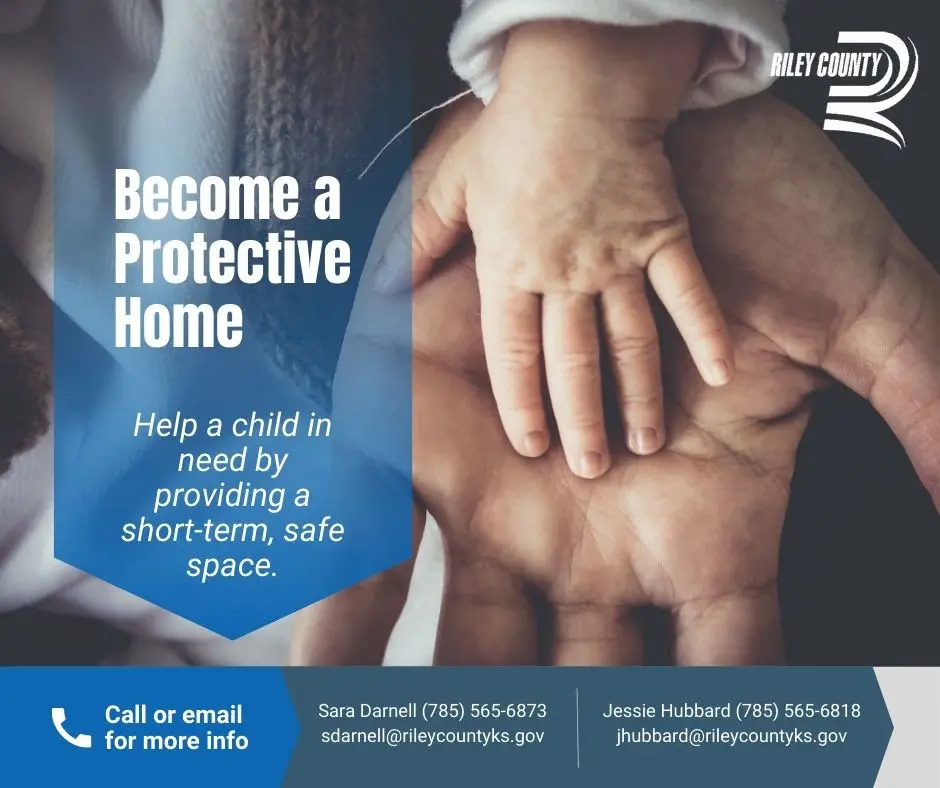 RILEY COUNTY

Become a Protective Home

Help a child in need by providing a short-term, safe space.

Call or email for more info

Sara Darnell (785) 565-6873
sdarnell@rileycountyks.gov

Jessie Hubbard (785) 565-6818
jhubbard@rileycountyks.gov